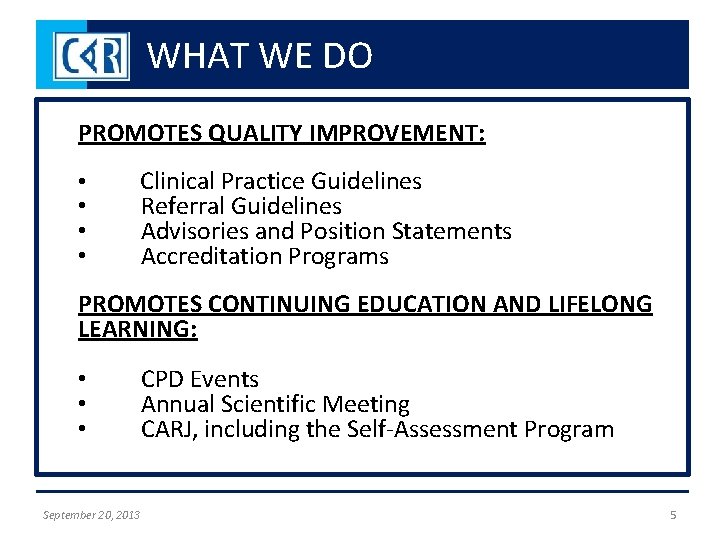 CAR WHAT WE DO

PROMOTES QUALITY IMPROVEMENT:

• Clinical Practice Guidelines
• Referral Guidelines
• Advisories and Position Statements
• Accreditation Programs

PROMOTES CONTINUING EDUCATION AND LIFELONG LEARNING:

• CPD Events
• Annual Scientific Meeting
• CARJ, including the Self-Assessment Program

September 20, 2013

5